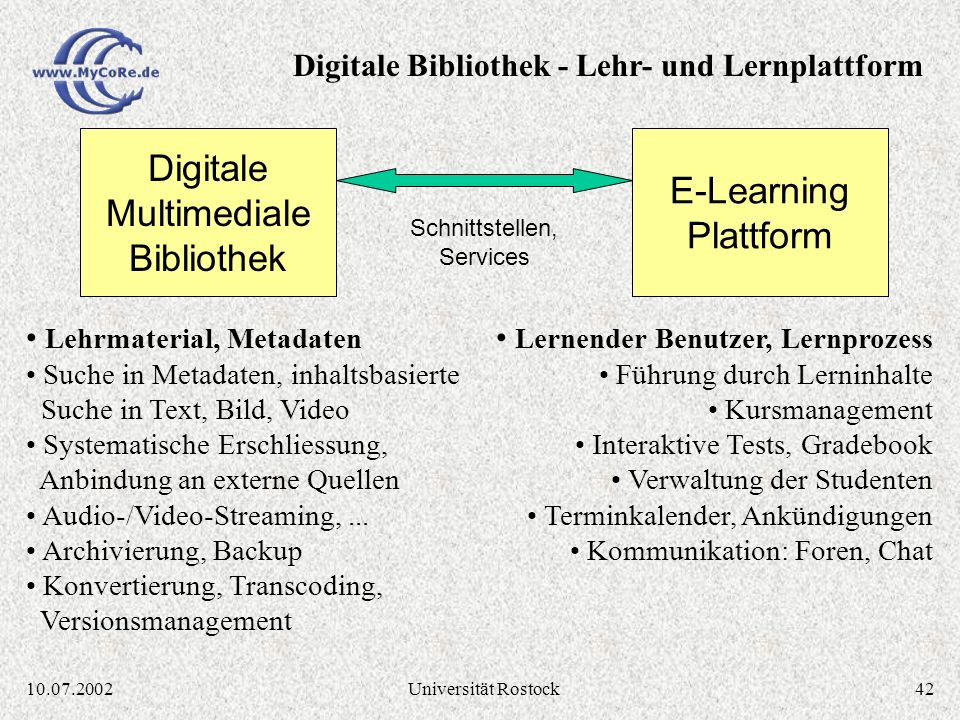 www.MyCoRe.de

Digitale Bibliothek - Lehr- und Lernplattform

Digitale Multimediale Bibliothek

Schnittstellen, Services

E-Learning Plattform

• Lehrmaterial, Metadaten
• Suche in Metadaten, inhaltsbasierte Suche in Text, Bild, Video
• Systematische Erschliessung, Anbindung an externe Quellen
• Audio-/Video-Streaming, ...
• Archivierung, Backup
• Konvertierung, Transcoding, Versionsmanagement

• Lernender Benutzer, Lernprozess
• Führung durch Lerninhalte
• Kursmanagement
• Interaktive Tests, Gradebook
• Verwaltung der Studenten
• Terminkalender, Ankündigungen
• Kommunikation: Foren, Chat

10.07.2002

Universität Rostock

42